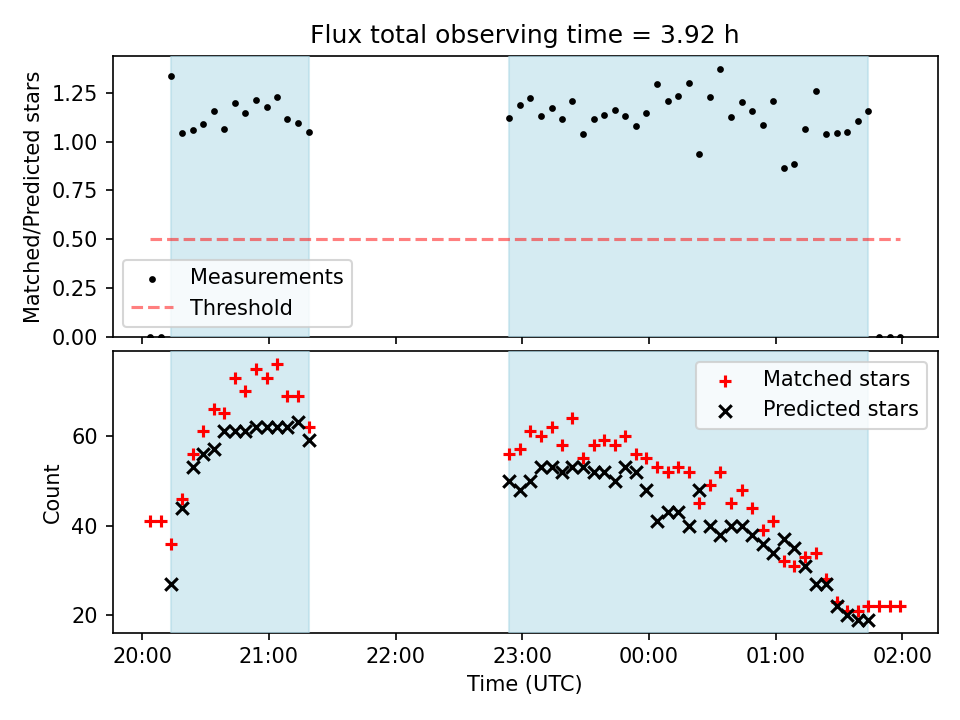 Flux total observing time = 3.92 h

Matched/Predicted stars

1.25
1.00
0.75
0.50
0.25
0.00

Measurements
Threshold

Count

60
40
20

Matched stars
Predicted stars

20:00
21:00
22:00
23:00
00:00
01:00
02:00

Time (UTC)